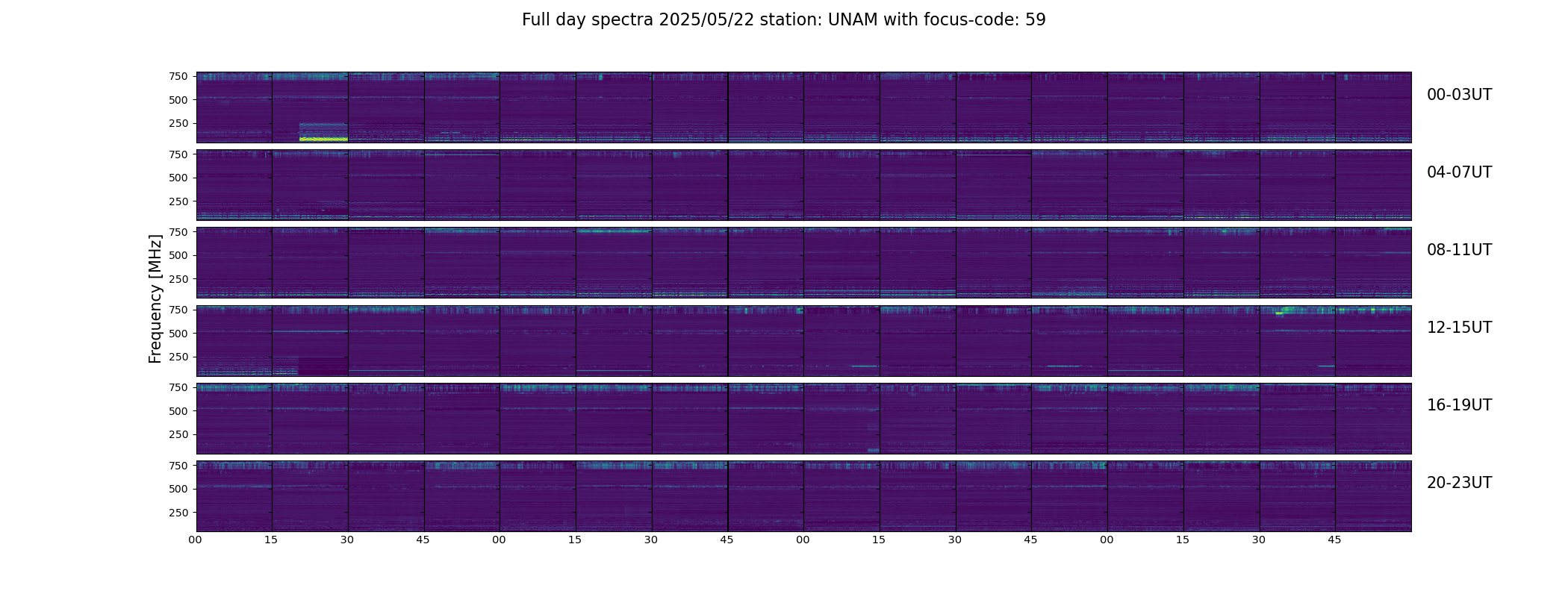 Full day spectra 2025/05/22 station: UNAM with focus-code: 59

Frequency [MHz]

750
500
250
00-03UT

750
500
250
04-07UT

750
500
250
08-11UT

750
500
250
12-15UT

750
500
250
16-19UT

750
500
250
20-23UT

00 15 30 45 00 15 30 45 00 15 30 45 00 15 30 45